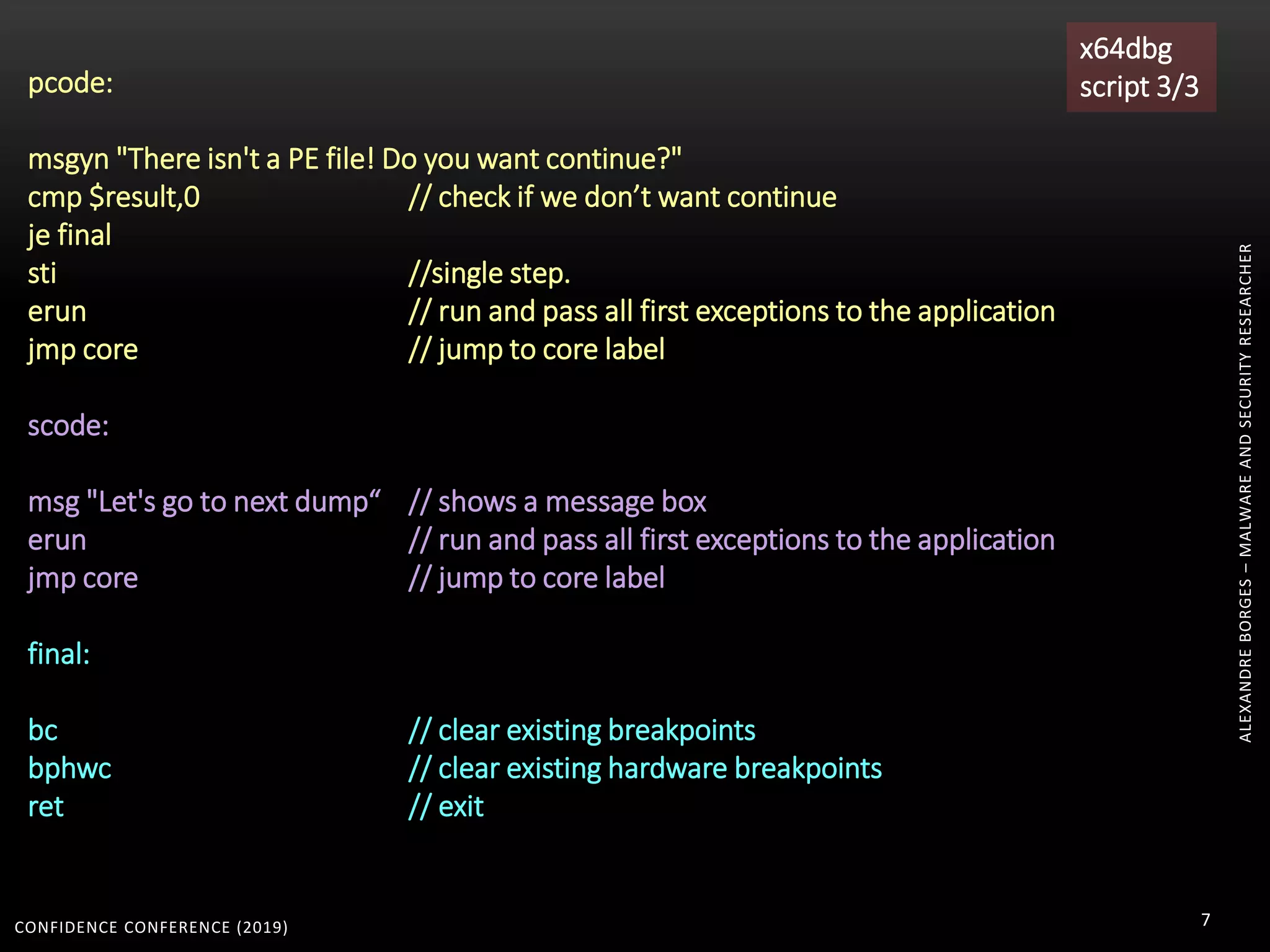 x64dbg script 3/3

pcode:

msgyn "There isn't a PE file! Do you want continue?"
cmp $result,0 // check if we don’t want continue
je final
sti //single step.
erun // run and pass all first exceptions to the application
jmp core // jump to core label

scode:

msg "Let's go to next dump“ // shows a message box
erun // run and pass all first exceptions to the application
jmp core // jump to core label

final:

bc // clear existing breakpoints
bphwc // clear existing hardware breakpoints
ret // exit

ALEXANDRE BORGES – MALWARE AND SECURITY RESEARCHER

CONFIDENCE CONFERENCE (2019)

7